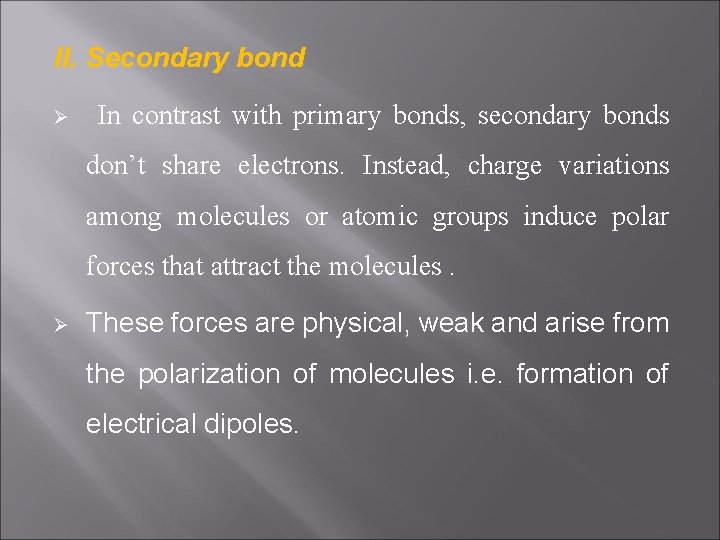 II. Secondary bond

➢ In contrast with primary bonds, secondary bonds don’t share electrons. Instead, charge variations among molecules or atomic groups induce polar forces that attract the molecules .

➢ These forces are physical, weak and arise from the polarization of molecules i.e. formation of electrical dipoles.